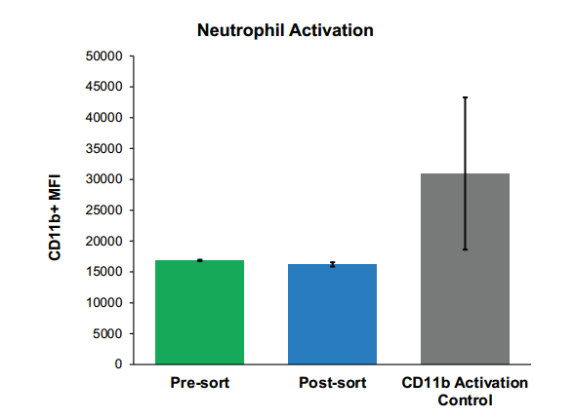 Neutrophil Activation

CD11b+ MFI

50000
45000
40000
35000
30000
25000
20000
15000
10000
5000
0

Pre-sort
Post-sort
CD11b Activation Control